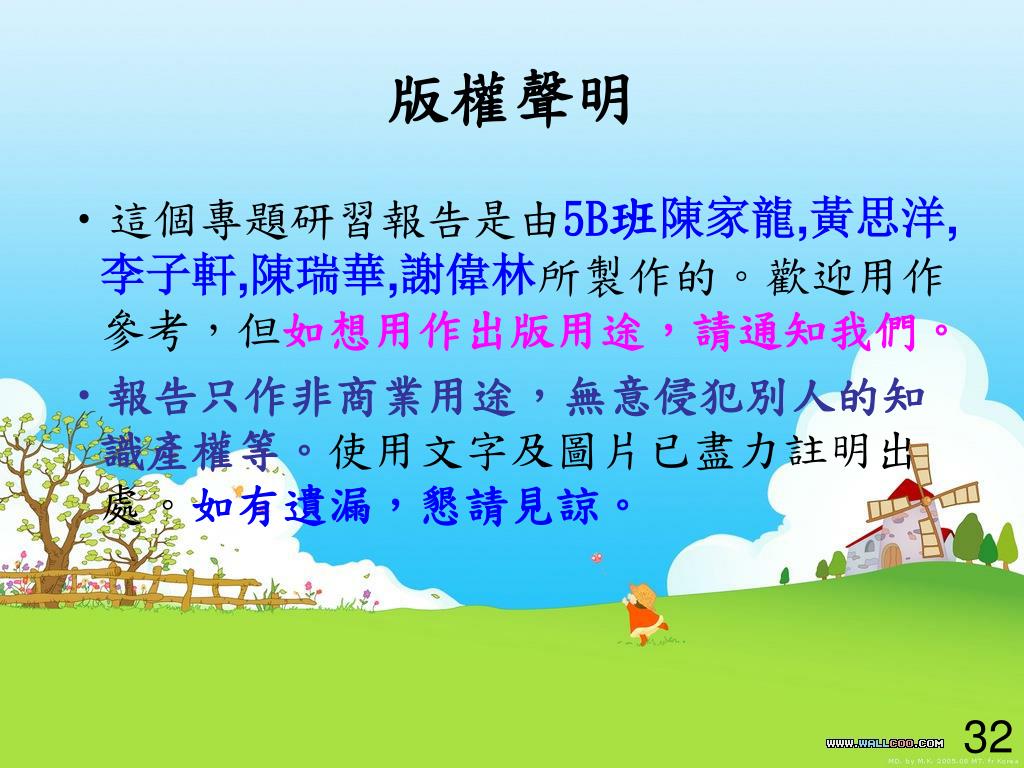 版權聲明

• 這個專題研習報告是由5B班陳家龍,黃思洋,李子軒,陳瑞華,謝偉林所製作的。歡迎用作參考，但如想用作出版用途，請通知我們。

• 報告只作非商業用途，無意侵犯別人的知識產權等。使用文字及圖片已盡力註明出處。如有遺漏，懇請見諒。

WWW.WALLCOO.COM
MD. by M.K. 2005.08 MT. fr Korea

32